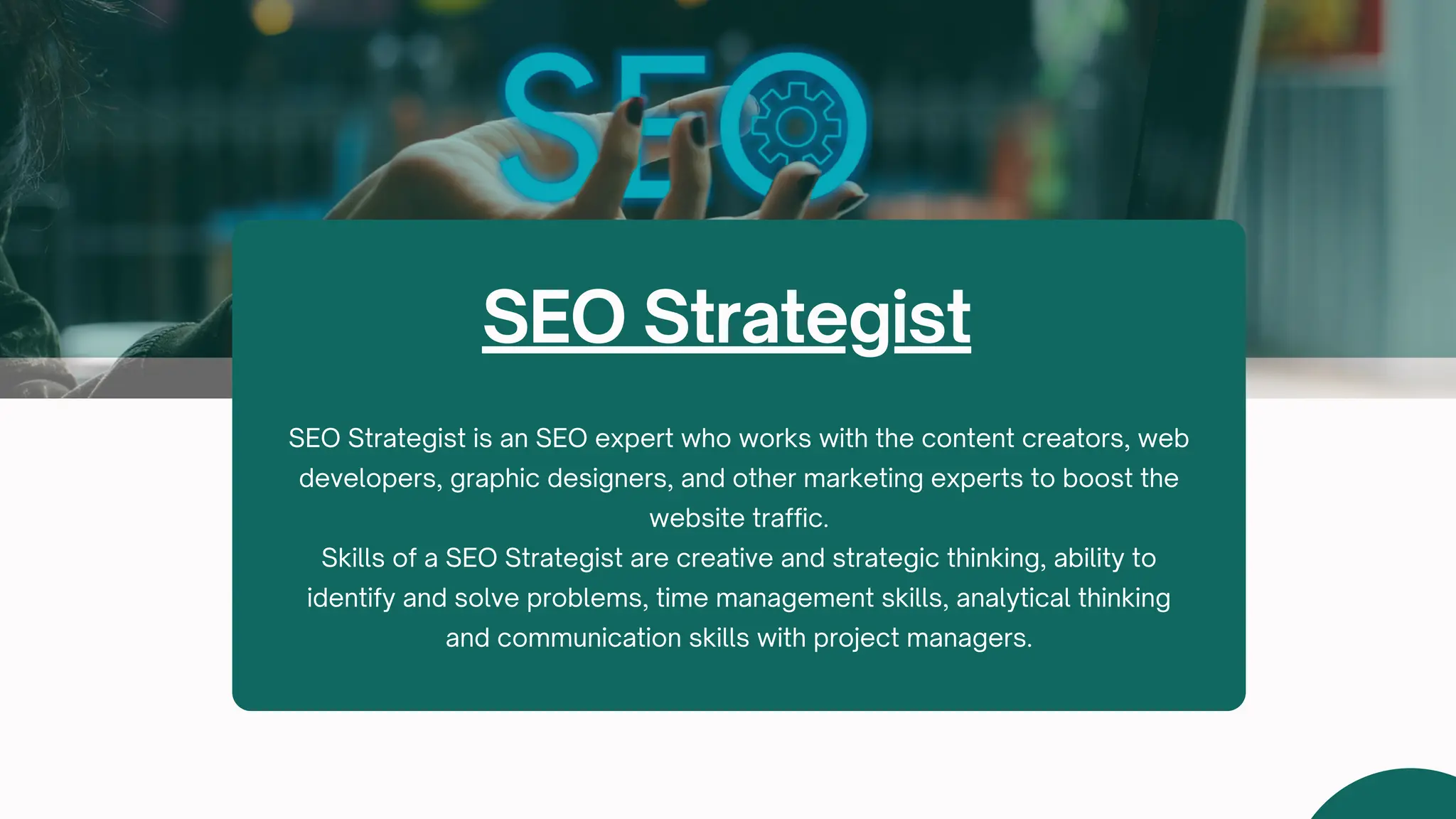 SEO

SEO Strategist

SEO Strategist is an SEO expert who works with the content creators, web developers, graphic designers, and other marketing experts to boost the website traffic.
Skills of a SEO Strategist are creative and strategic thinking, ability to identify and solve problems, time management skills, analytical thinking and communication skills with project managers.